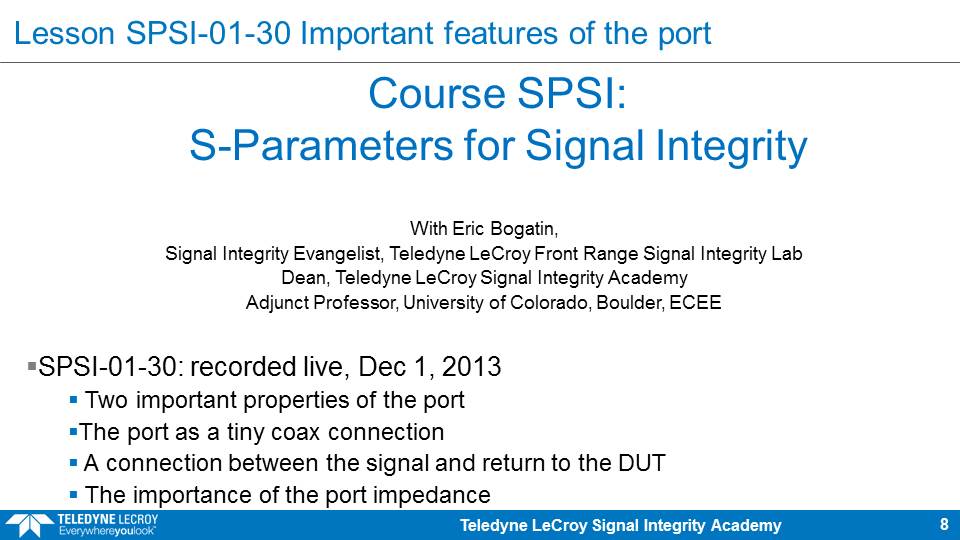 Lesson SPSI-01-30 Important features of the port

Course SPSI:
S-Parameters for Signal Integrity

With Eric Bogatin,
Signal Integrity Evangelist, Teledyne LeCroy Front Range Signal Integrity Lab
Dean, Teledyne LeCroy Signal Integrity Academy
Adjunct Professor, University of Colorado, Boulder, ECEE

▪SPSI-01-30: recorded live, Dec 1, 2013
▪ Two important properties of the port
▪The port as a tiny coax connection
▪ A connection between the signal and return to the DUT
▪ The importance of the port impedance

TELEDYNE LECROY
Everywhereyoulook™

Teledyne LeCroy Signal Integrity Academy

8